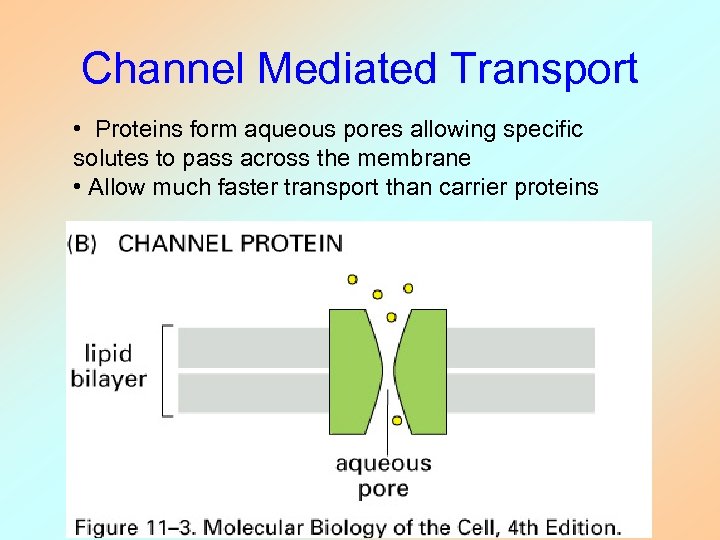 Channel Mediated Transport

• Proteins form aqueous pores allowing specific solutes to pass across the membrane
• Allow much faster transport than carrier proteins

(B) CHANNEL PROTEIN

lipid bilayer

aqueous pore

Figure 11–3. Molecular Biology of the Cell, 4th Edition.